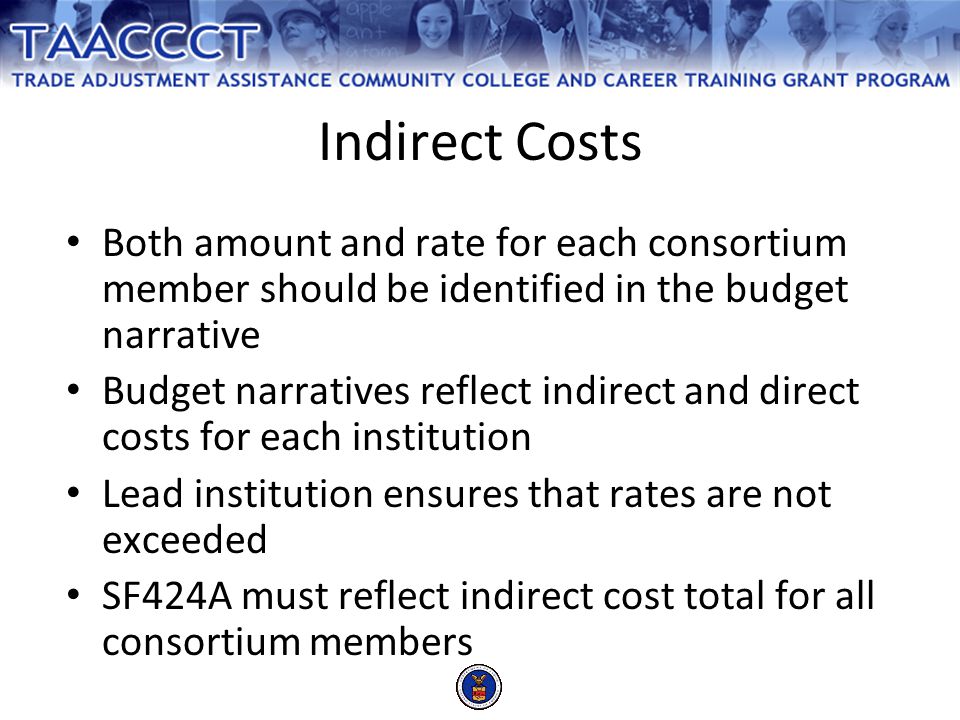 TAACCCT
TRADE ADJUSTMENT ASSISTANCE COMMUNITY COLLEGE AND CAREER TRAINING GRANT PROGRAM

Indirect Costs

• Both amount and rate for each consortium member should be identified in the budget narrative
• Budget narratives reflect indirect and direct costs for each institution
• Lead institution ensures that rates are not exceeded
• SF424A must reflect indirect cost total for all consortium members